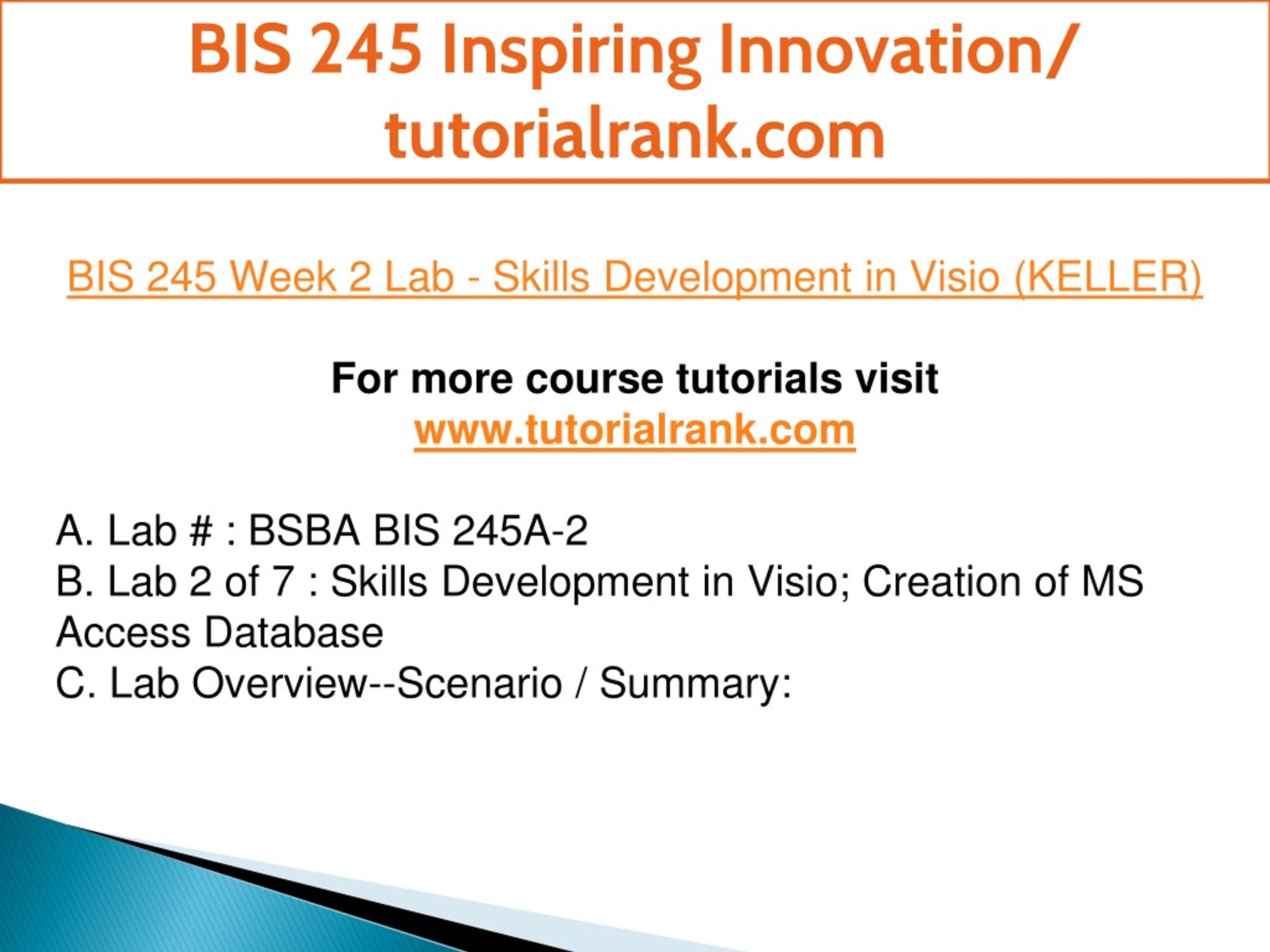 BIS 245 Inspiring Innovation/ tutorialrank.com

BIS 245 Week 2 Lab - Skills Development in Visio (KELLER)

For more course tutorials visit
www.tutorialrank.com

A. Lab # : BSBA BIS 245A-2
B. Lab 2 of 7 : Skills Development in Visio; Creation of MS Access Database
C. Lab Overview--Scenario / Summary: